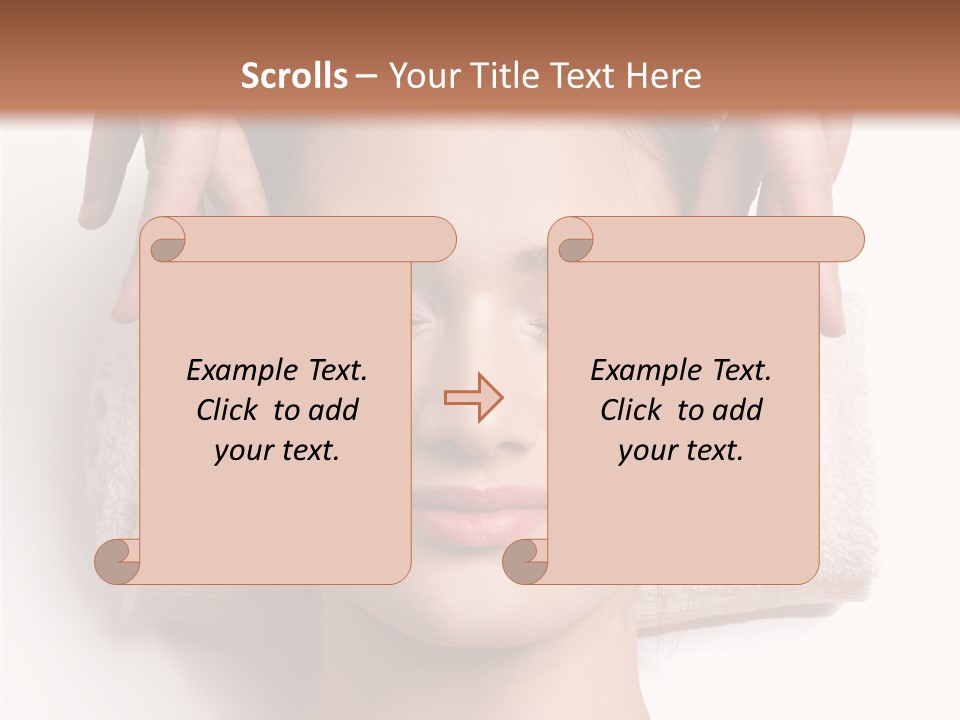 Scrolls – Your Title Text Here

Example Text. Click to add your text.

Example Text. Click to add your text.